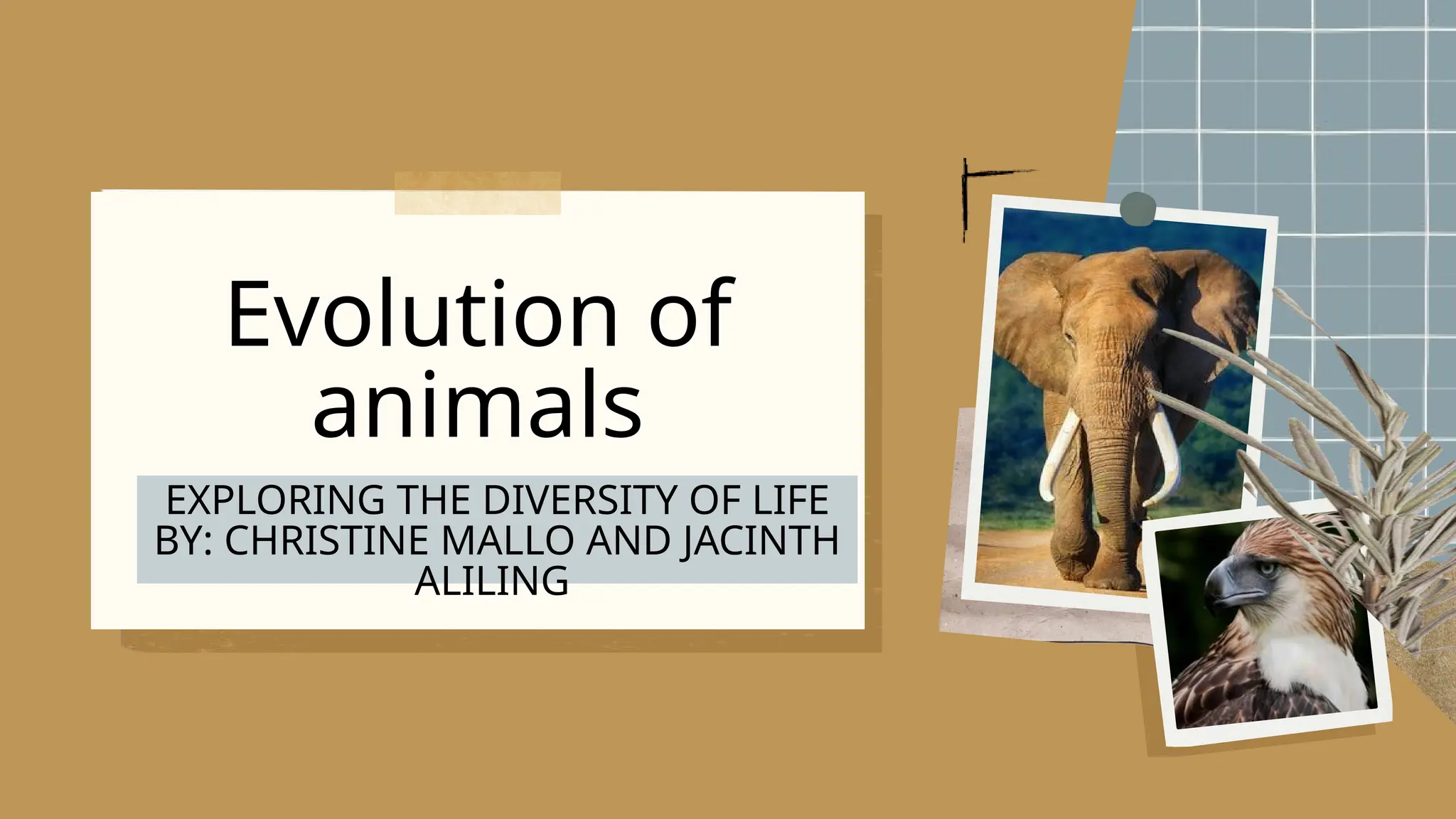 Evolution of animals

EXPLORING THE DIVERSITY OF LIFE
BY: CHRISTINE MALLO AND JACINTH ALILING